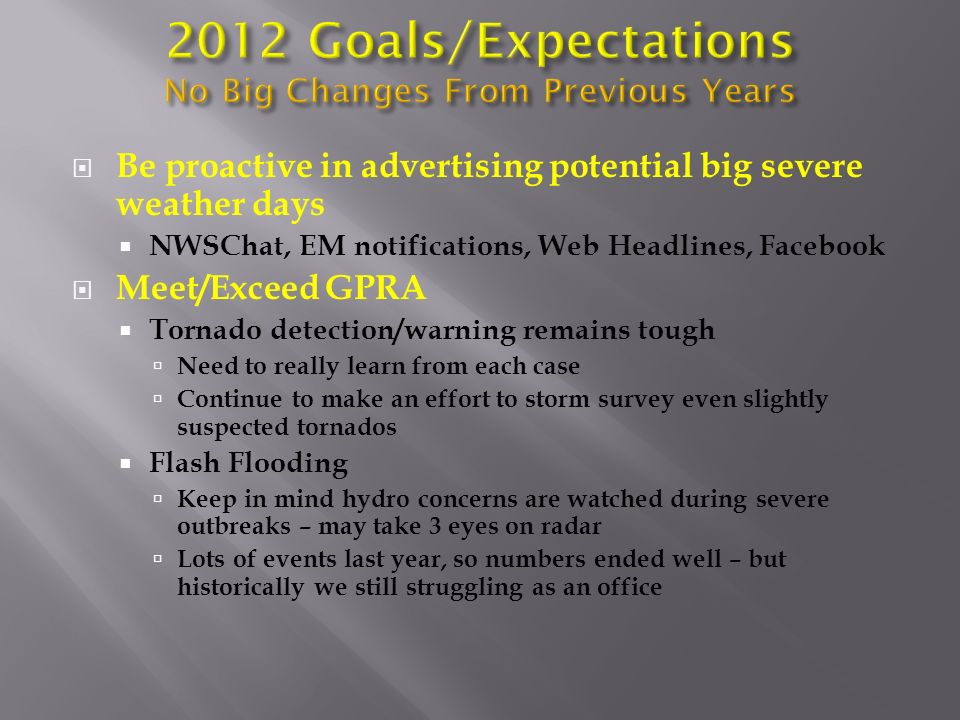 2012 Goals/Expectations
No Big Changes From Previous Years

Be proactive in advertising potential big severe weather days
NWSChat, EM notifications, Web Headlines, Facebook
Meet/Exceed GPRA
Tornado detection/warning remains tough
Need to really learn from each case
Continue to make an effort to storm survey even slightly suspected tornados
Flash Flooding
Keep in mind hydro concerns are watched during severe outbreaks – may take 3 eyes on radar
Lots of events last year, so numbers ended well – but historically we still struggling as an office